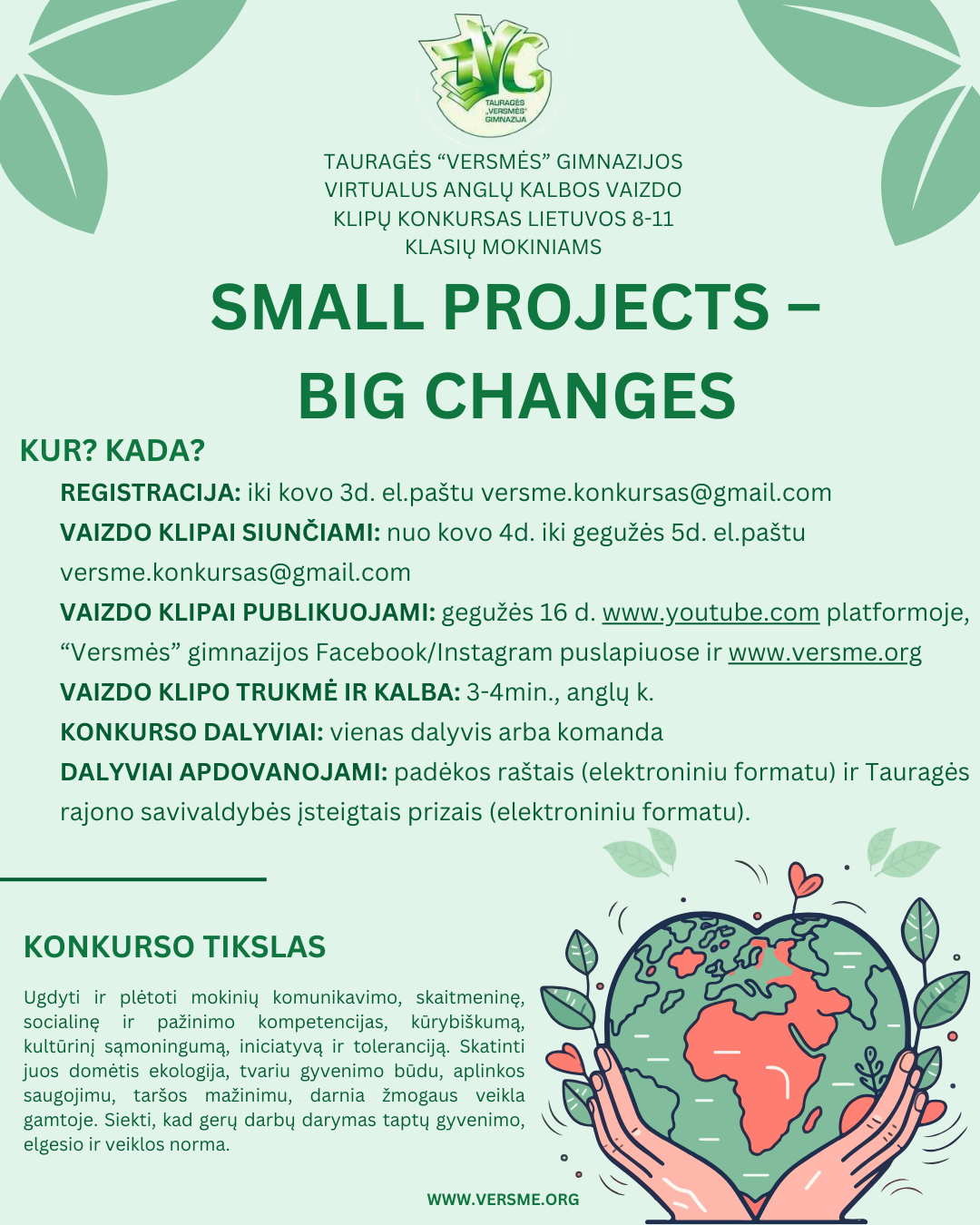 TVG
TAURAGĖS „VERSMĖS" GIMNAZIJA

TAURAGĖS “VERSMĖS” GIMNAZIJOS VIRTUALUS ANGLŲ KALBOS VAIZDO KLIPŲ KONKURSAS LIETUVOS 8-11 KLASIŲ MOKINIAMS

SMALL PROJECTS – BIG CHANGES

KUR? KADA?

REGISTRACIJA: iki kovo 3d. el.paštu versme.konkursas@gmail.com

VAIZDO KLIPAI SIUNČIAMI: nuo kovo 4d. iki gegužės 5d. el.paštu versme.konkursas@gmail.com

VAIZDO KLIPAI PUBLIKUOJAMI: gegužės 16 d. www.youtube.com platformoje, “Versmės” gimnazijos Facebook/Instagram puslapiuose ir www.versme.org

VAIZDO KLIPO TRUKMĖ IR KALBA: 3-4min., anglų k.

KONKURSO DALYVIAI: vienas dalyvis arba komanda

DALYVIAI APDOVANOJAMI: padėkos raštais (elektroniniu formatu) ir Tauragės rajono savivaldybės įsteigtais prizais (elektroniniu formatu).

KONKURSO TIKSLAS

Ugdyti ir plėtoti mokinių komunikavimo, skaitmeninę, socialinę ir pažinimo kompetencijas, kūrybiškumą, kultūrinį sąmoningumą, iniciatyvą ir toleranciją. Skatinti juos domėtis ekologija, tvariu gyvenimo būdu, aplinkos saugojimu, taršos mažinimu, darnia žmogaus veikla gamtoje. Siekti, kad gerų darbų darymas taptų gyvenimo, elgesio ir veiklos norma.

WWW.VERSME.ORG